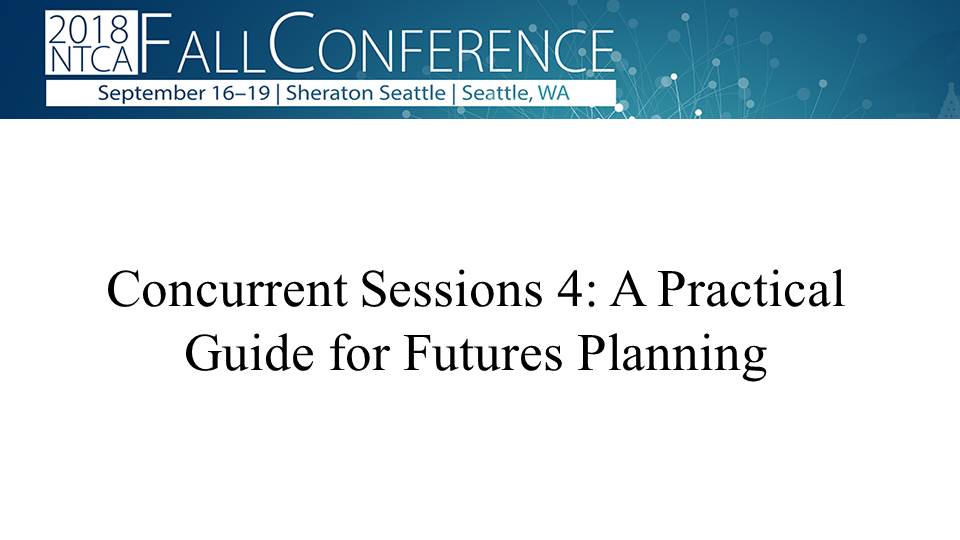 2018 NTCA FALL CONFERENCE
September 16–19 | Sheraton Seattle | Seattle, WA

Concurrent Sessions 4: A Practical Guide for Futures Planning